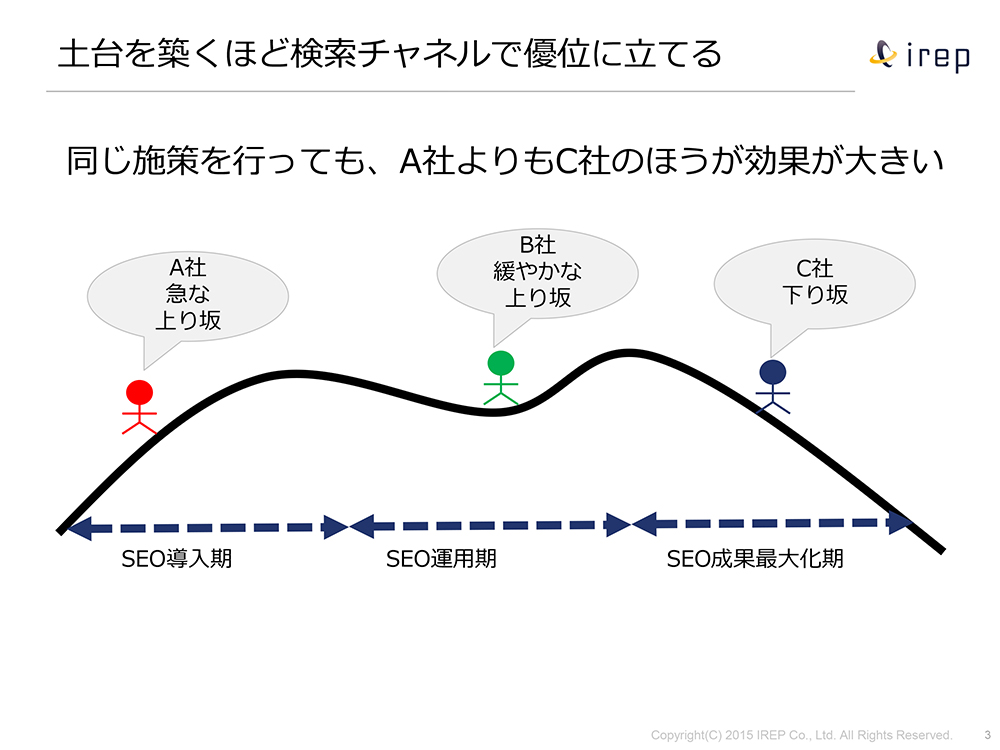 土台を築くほど検索チャネルで優位に立てる

irep

同じ施策を行っても、A社よりもC社のほうが効果が大きい

A社
急な
上り坂

B社
緩やかな
上り坂

C社
下り坂

SEO導入期

SEO運用期

SEO成果最大化期

Copyright(C) 2015 IREP Co., Ltd. All Rights Reserved. 3